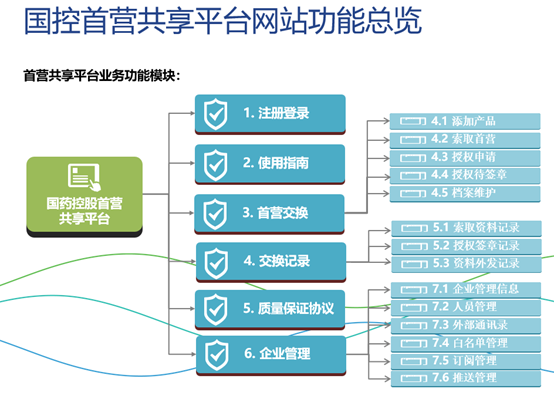 国控首营共享平台网站功能总览

首营共享平台业务功能模块：

国药控股首营共享平台

1. 注册登录

2. 使用指南

3. 首营交换

4. 交换记录

5. 质量保证协议

6. 企业管理

4.1 添加产品
4.2 索取首营
4.3 授权申请
4.4 授权待签章
4.5 档案维护

5.1 索取资料记录
5.2 授权签章记录
5.3 资料外发记录

7.1 企业管理信息
7.2 人员管理
7.3 外部通讯录
7.4 白名单管理
7.5 订阅管理
7.6 推送管理